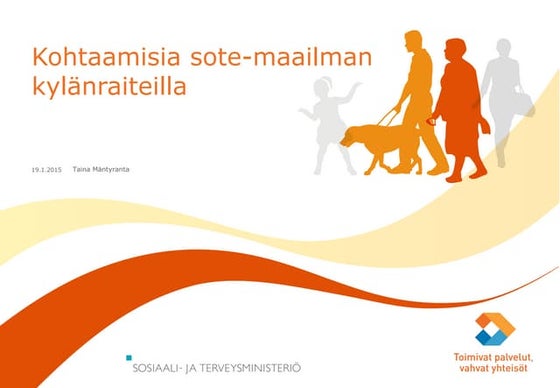 Kohtaamisia sote-maailman kylänraiteilla

19.1.2015 Taina Mäntyranta

SOSIAALI- JA TERVEYSMINISTERIÖ

Toimivat palvelut, vahvat yhteisöt